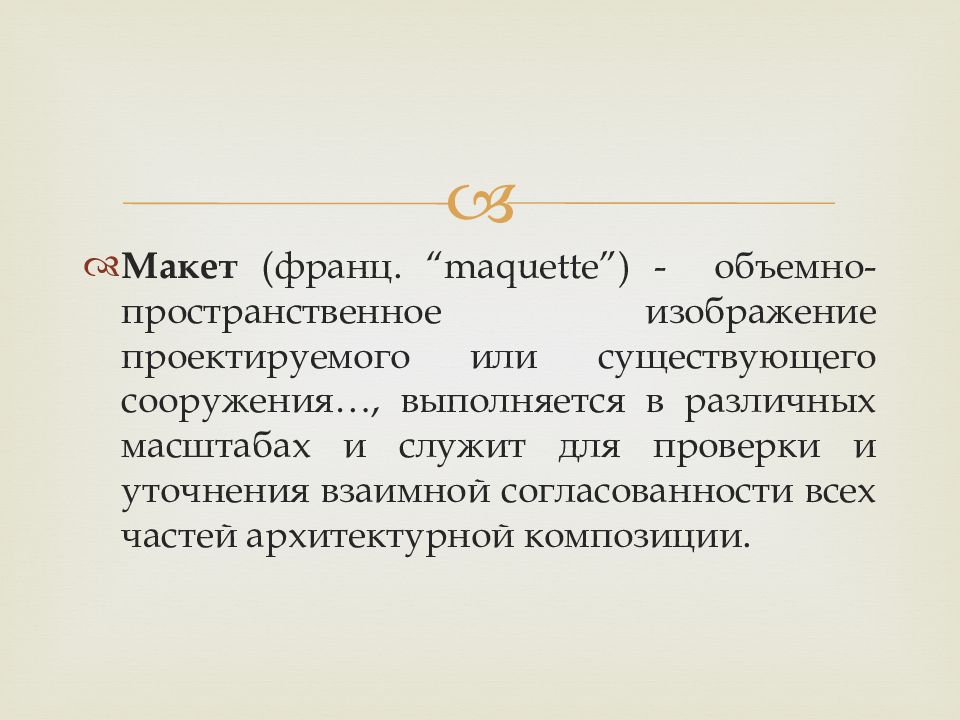 Макет (франц. “maquette”) - объемно-пространственное изображение проектируемого или существующего сооружения…, выполняется в различных масштабах и служит для проверки и уточнения взаимной согласованности всех частей архитектурной композиции.